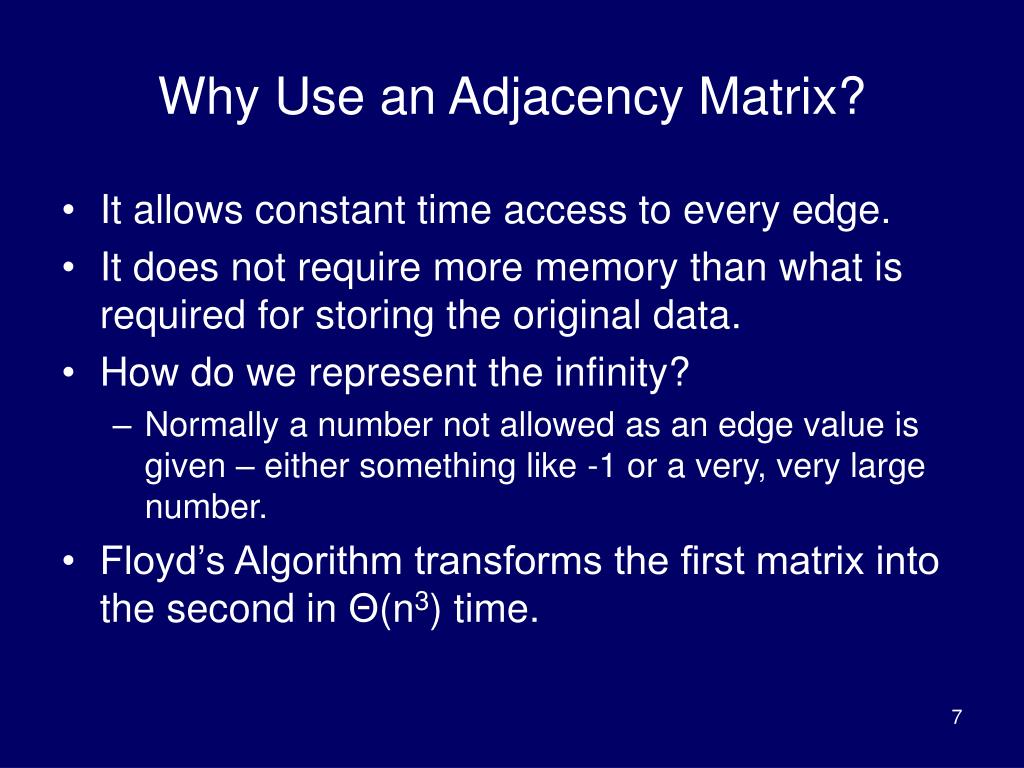 Why Use an Adjacency Matrix?

• It allows constant time access to every edge.
• It does not require more memory than what is required for storing the original data.
• How do we represent the infinity?
  – Normally a number not allowed as an edge value is given – either something like -1 or a very, very large number.
• Floyd's Algorithm transforms the first matrix into the second in $\Theta(n^3)$ time.

7